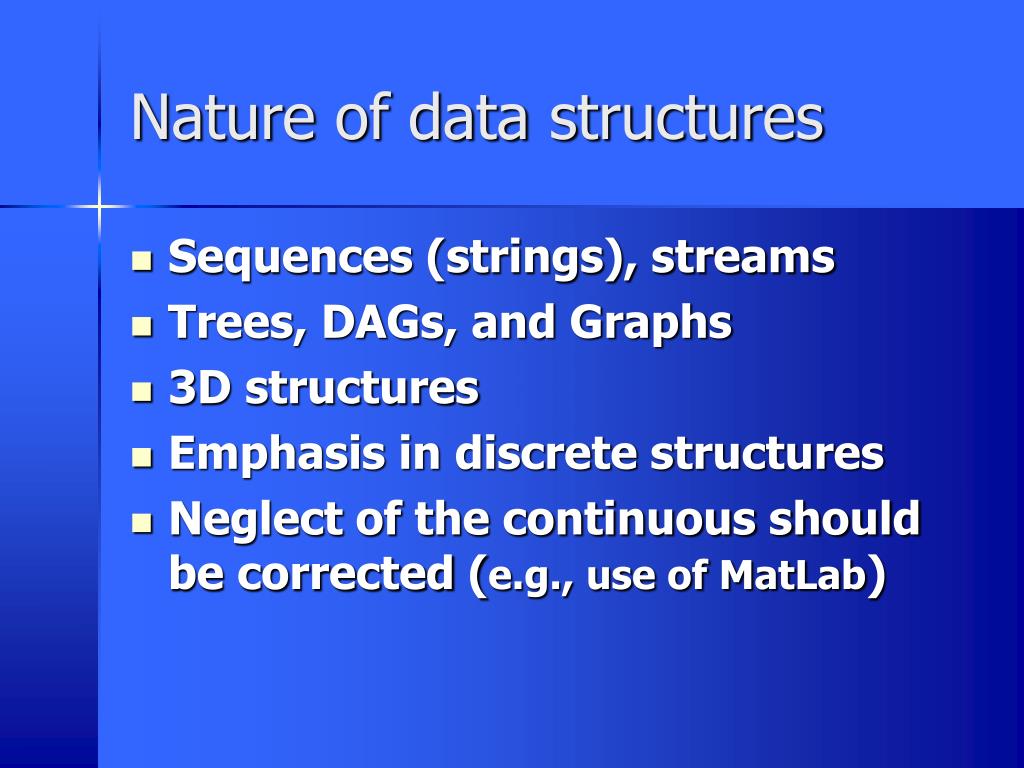 Nature of data structures

- Sequences (strings), streams
- Trees, DAGs, and Graphs
- 3D structures
- Emphasis in discrete structures
- Neglect of the continuous should be corrected (e.g., use of MatLab)